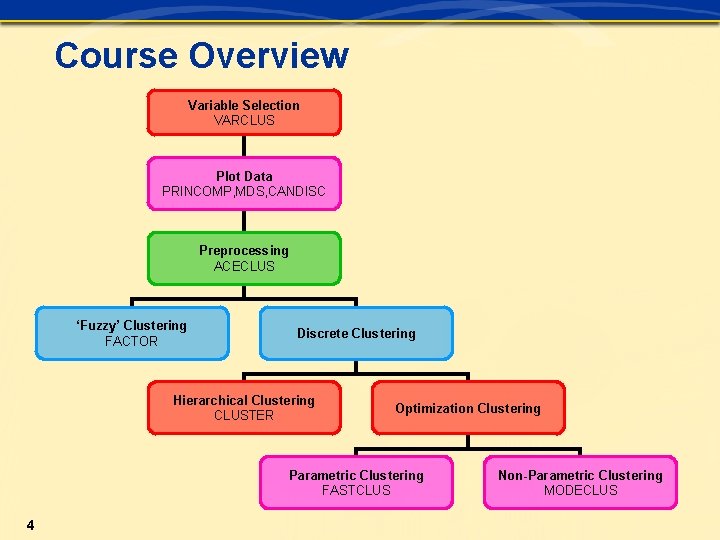 Course Overview

Variable Selection
VARCLUS

Plot Data
PRINCOMP,MDS,CANDISC

Preprocessing
ACECLUS

'Fuzzy' Clustering
FACTOR

Discrete Clustering

Hierarchical Clustering
CLUSTER

Optimization Clustering

Parametric Clustering
FASTCLUS

Non-Parametric Clustering
MODECLUS

4